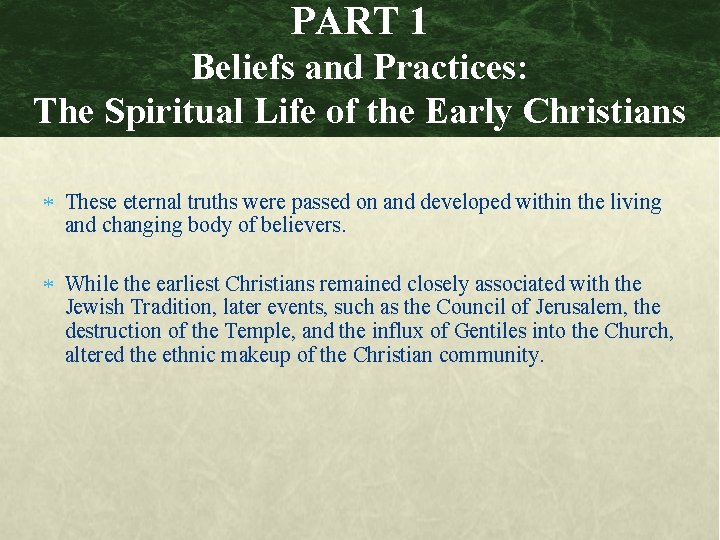 PART 1
Beliefs and Practices:
The Spiritual Life of the Early Christians

* These eternal truths were passed on and developed within the living and changing body of believers.

* While the earliest Christians remained closely associated with the Jewish Tradition, later events, such as the Council of Jerusalem, the destruction of the Temple, and the influx of Gentiles into the Church, altered the ethnic makeup of the Christian community.